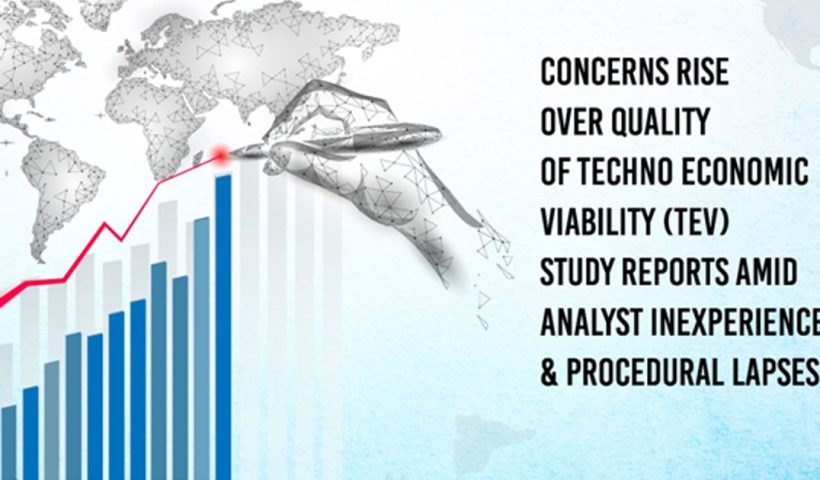 CONCERNS RISE OVER QUALITY OF TECHNO ECONOMIC VIABILITY (TEV) STUDY REPORTS AMID ANALYST INEXPERIENCE & PROCEDURAL LAPSES